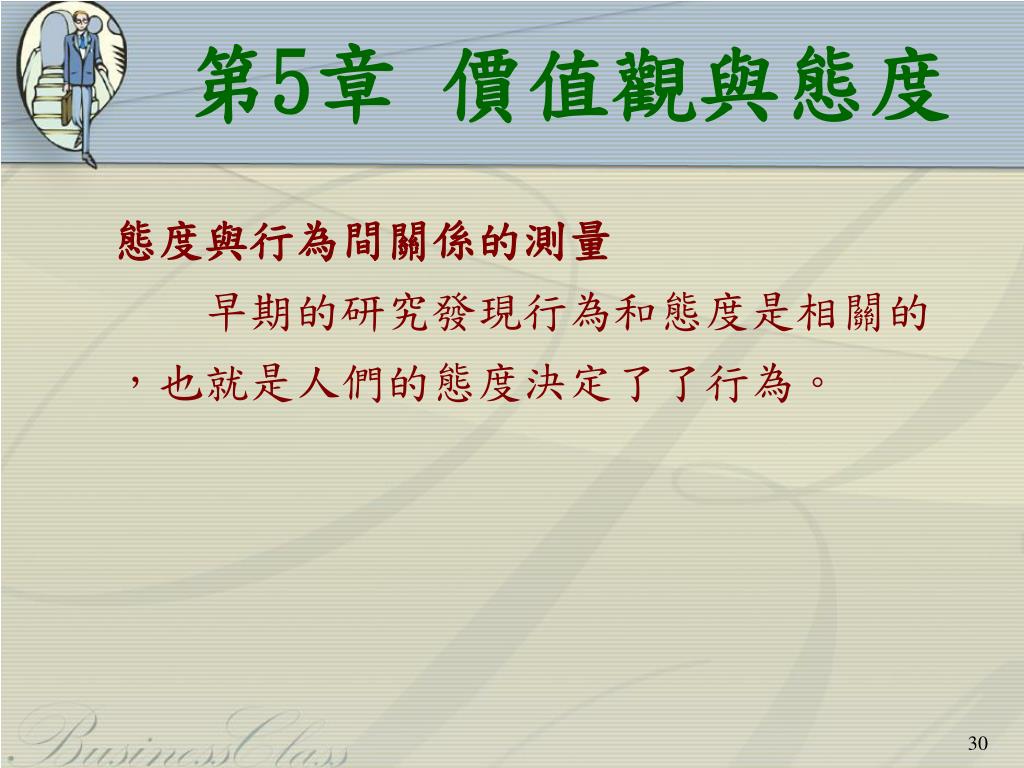 第5章 價值觀與態度

態度與行為間關係的測量

早期的研究發現行為和態度是相關的，也就是人們的態度決定了了行為。

BusinessClass

30